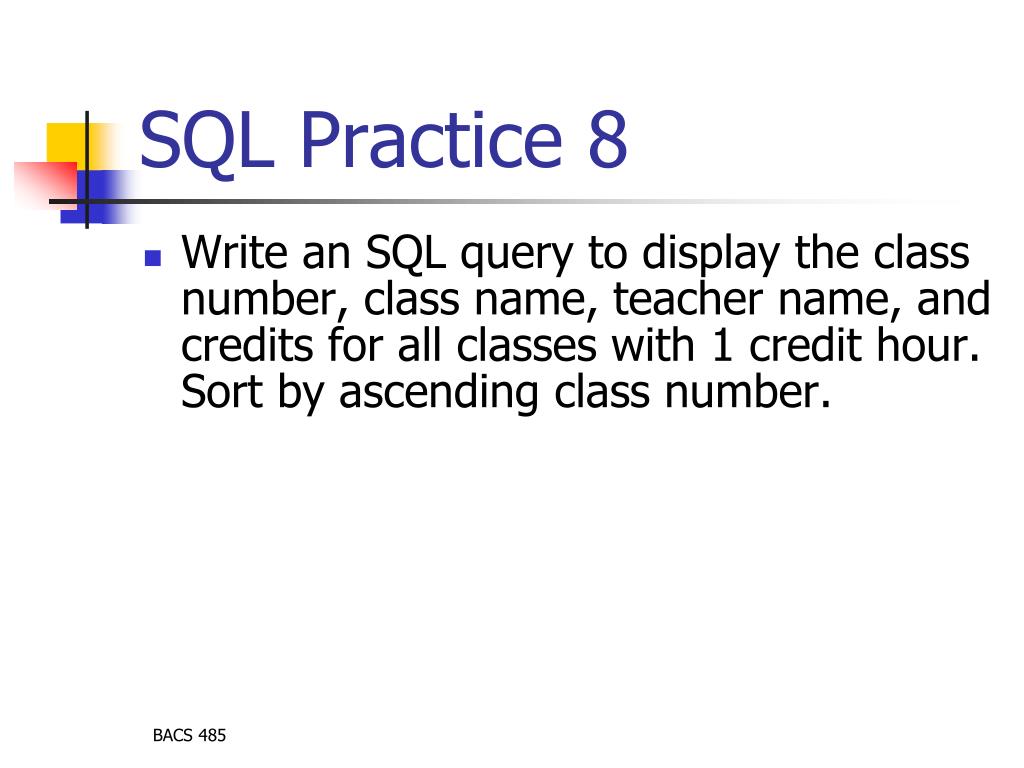 SQL Practice 8

Write an SQL query to display the class number, class name, teacher name, and credits for all classes with 1 credit hour. Sort by ascending class number.

BACS 485